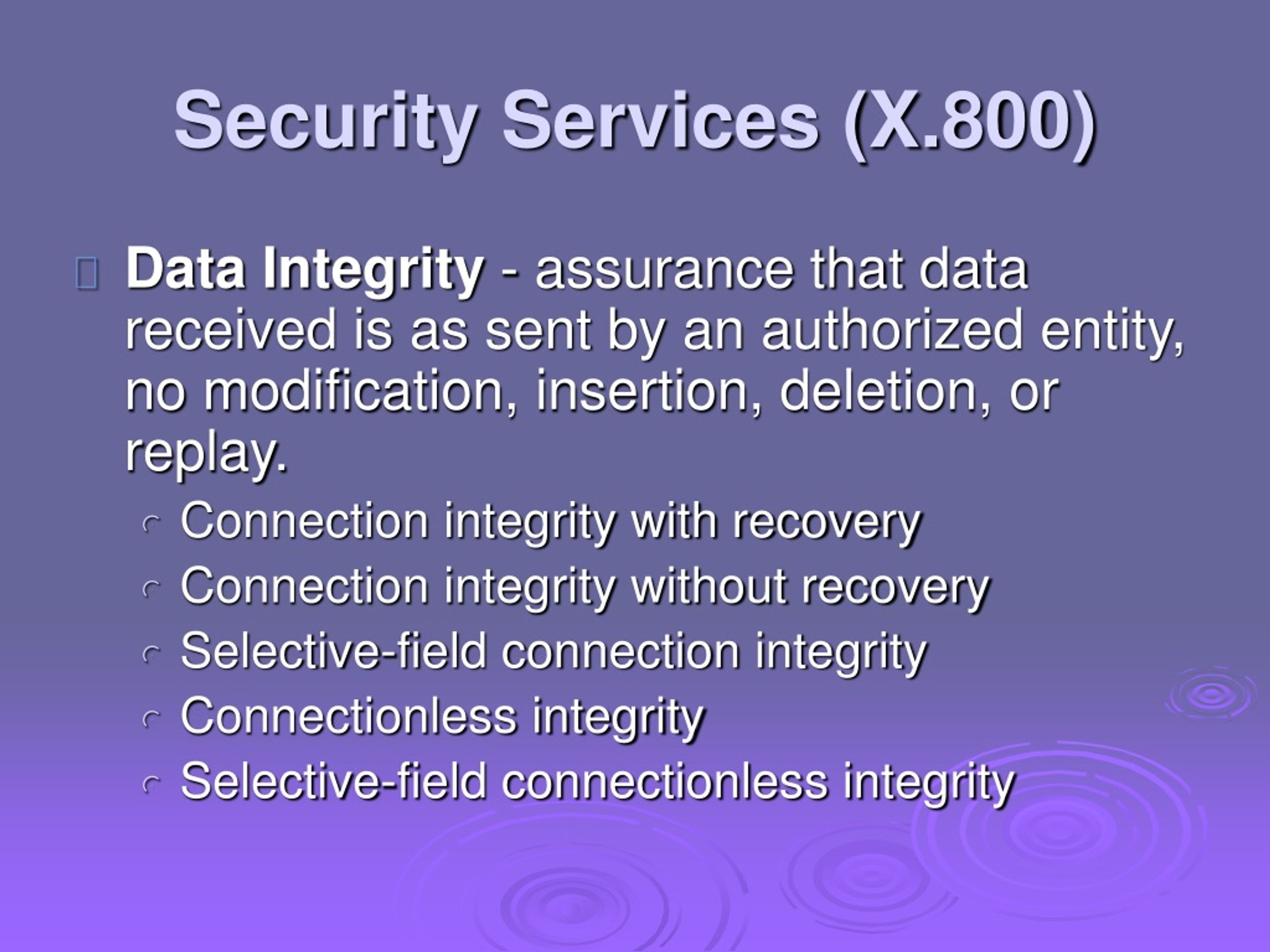 Security Services (X.800)

Data Integrity - assurance that data received is as sent by an authorized entity, no modification, insertion, deletion, or replay.

Connection integrity with recovery
Connection integrity without recovery
Selective-field connection integrity
Connectionless integrity
Selective-field connectionless integrity